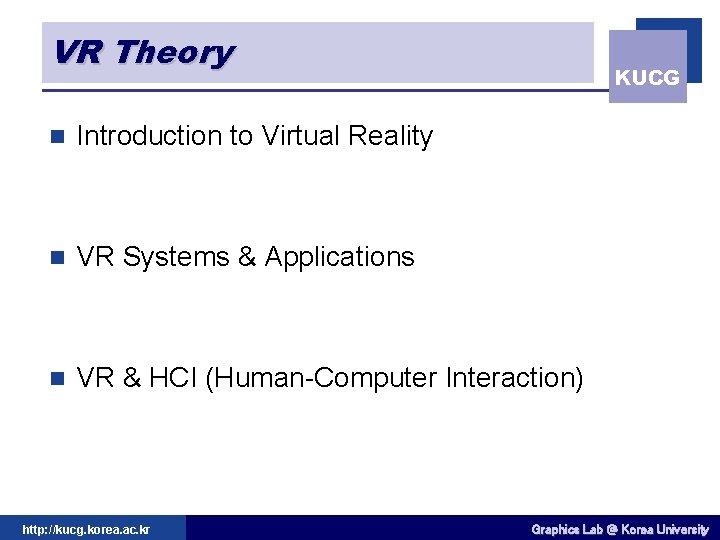 VR Theory

KUCG

Introduction to Virtual Reality

VR Systems & Applications

VR & HCI (Human-Computer Interaction)

http://kucg.korea.ac.kr

Graphics Lab @ Korea University